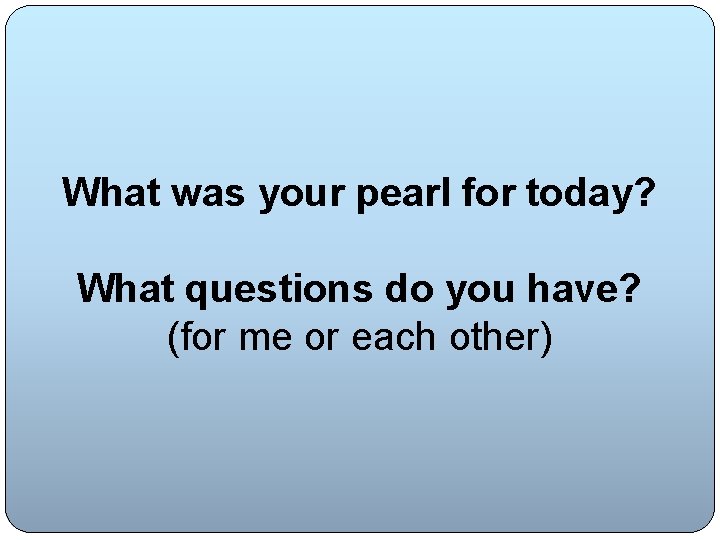 What was your pearl for today?

What questions do you have?
(for me or each other)